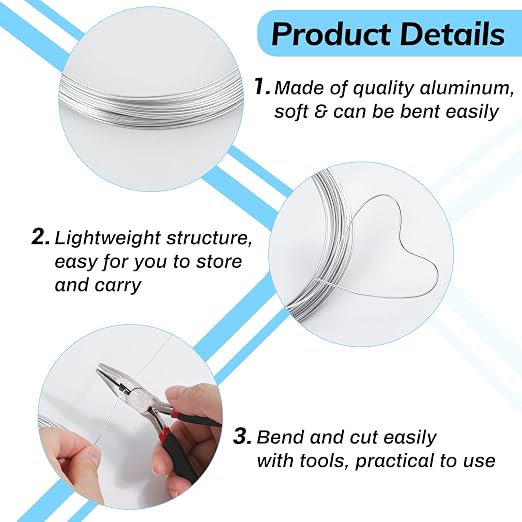 Product Details

1. Made of quality aluminum, soft & can be bent easily

2. Lightweight structure, easy for you to store and carry

3. Bend and cut easily with tools, practical to use